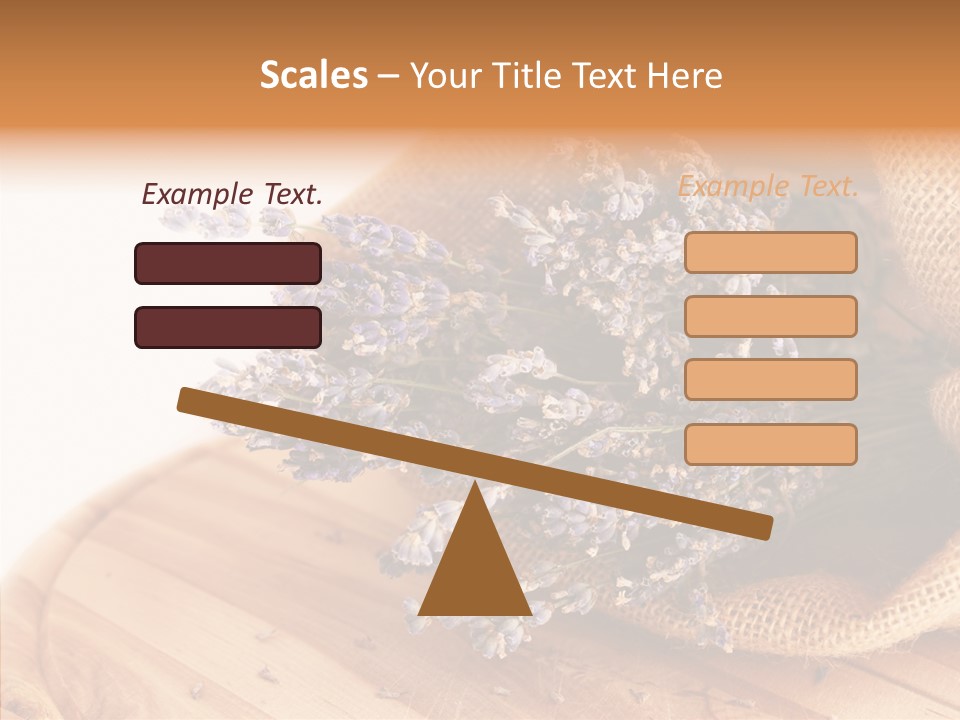 Scales – Your Title Text Here

Example Text.

Example Text.